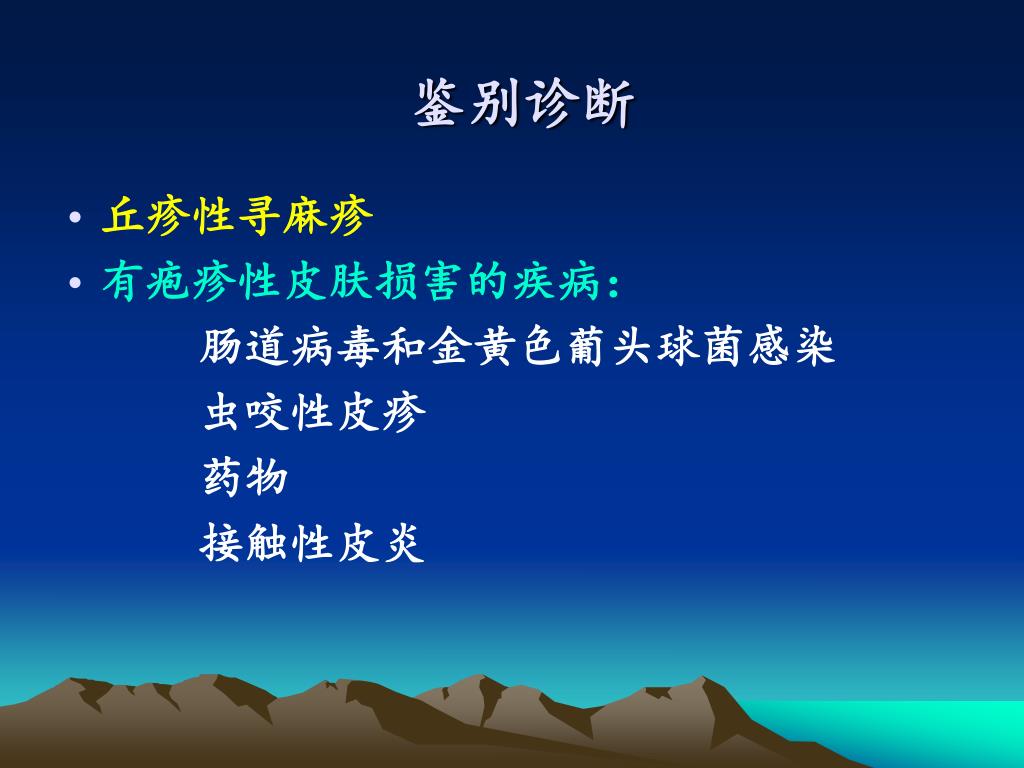 鉴别诊断

• 丘疹性寻麻疹
• 有疱疹性皮肤损害的疾病：

肠道病毒和金黄色葡头球菌感染
虫咬性皮疹
药物
接触性皮炎